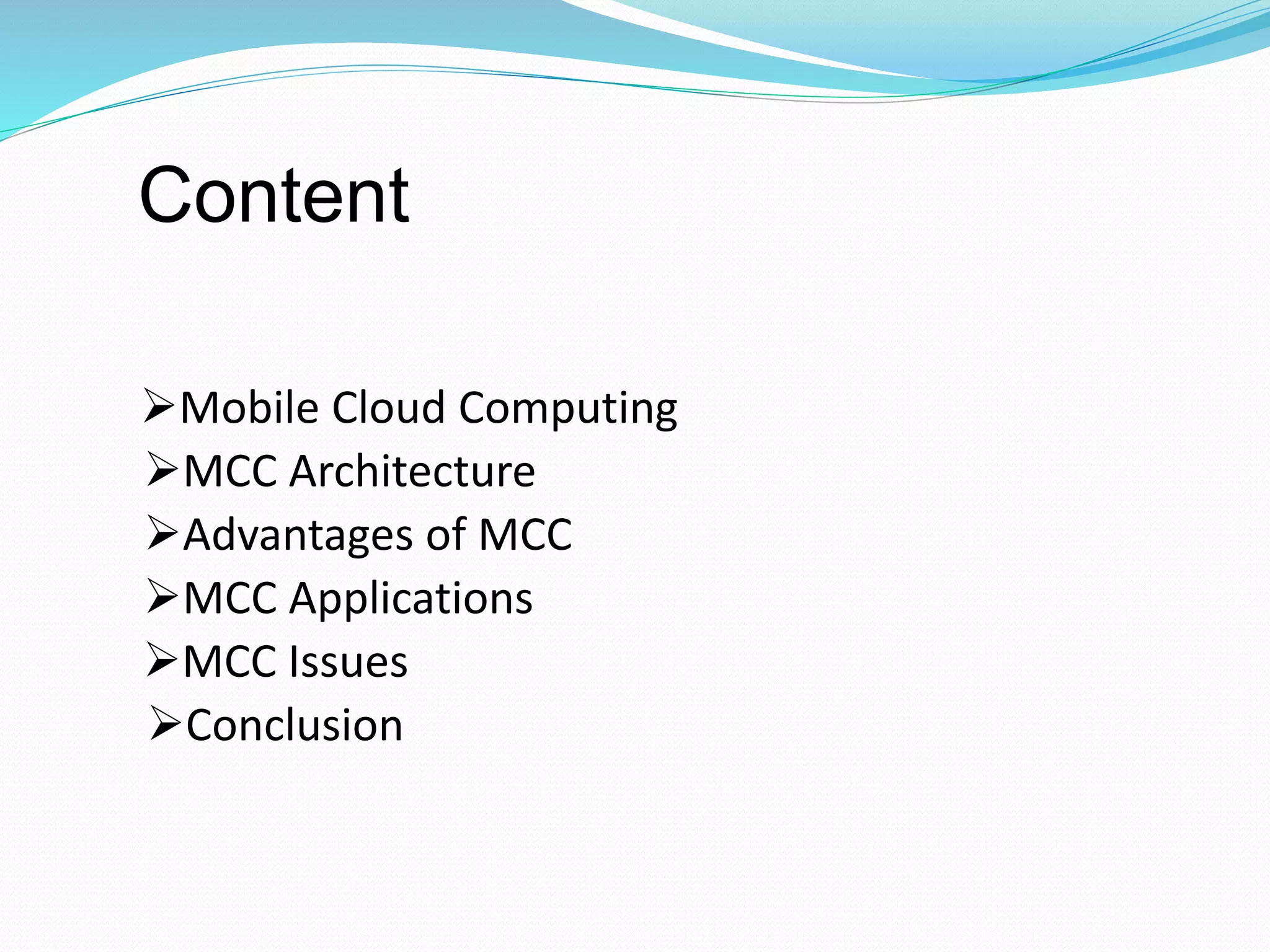 Content

➢Mobile Cloud Computing
➢MCC Architecture
➢Advantages of MCC
➢MCC Applications
➢MCC Issues
➢Conclusion